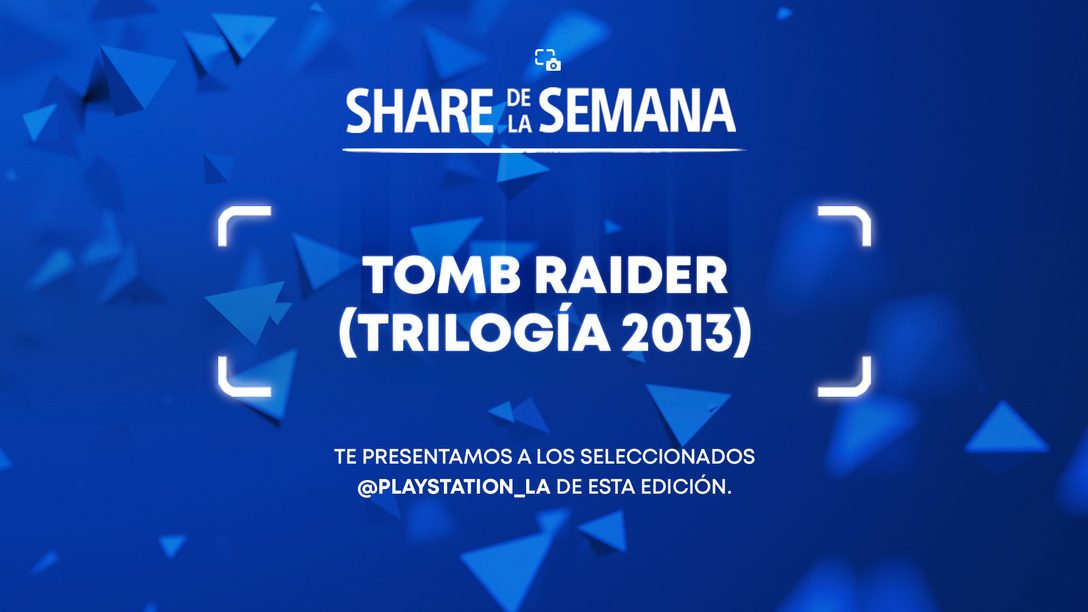 SHARE DE LA SEMANA

TOMB RAIDER (TRILOGÍA 2013)

TE PRESENTAMOS A LOS SELECCIONADOS @PLAYSTATION_LA DE ESTA EDICIÓN.